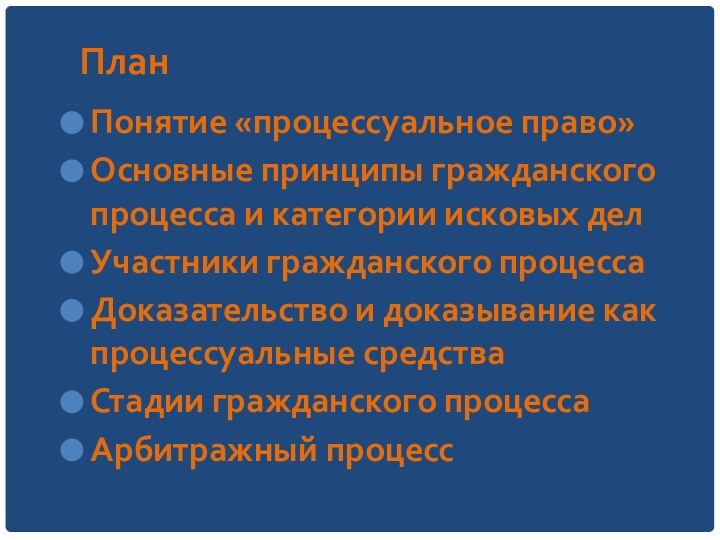 План

Понятие «процессуальное право»

Основные принципы гражданского процесса и категории исковых дел

Участники гражданского процесса

Доказательство и доказывание как процессуальные средства

Стадии гражданского процесса

Арбитражный процесс